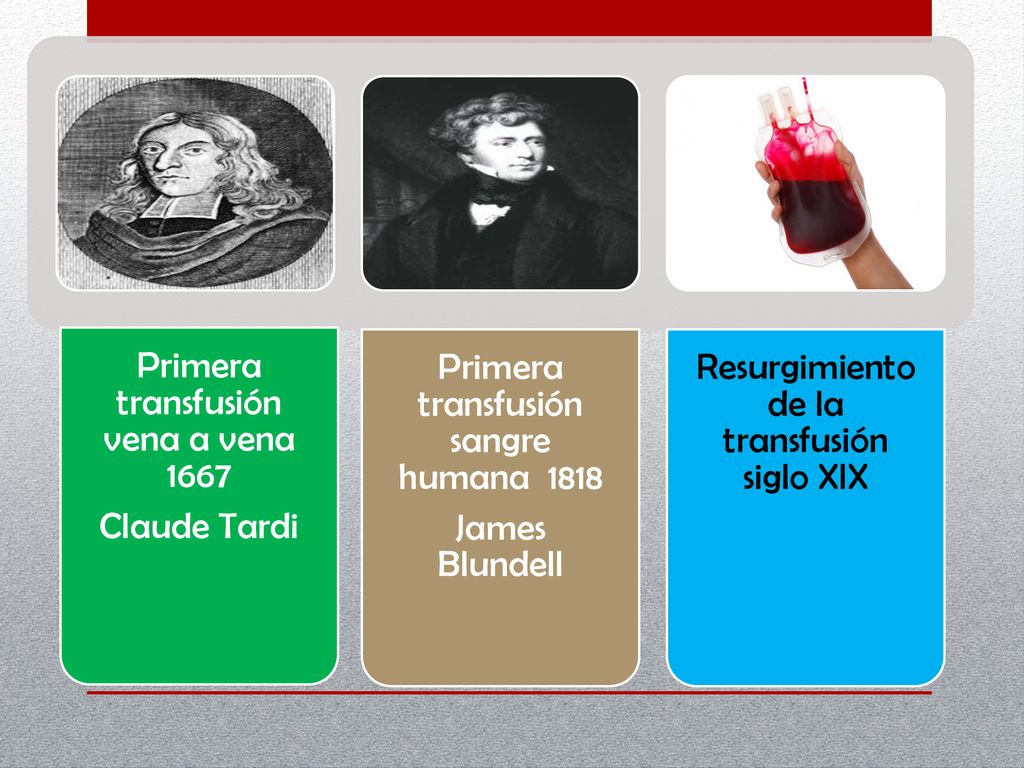 Primera transfusión vena a vena 1667

Claude Tardi

Primera transfusión sangre humana 1818

James Blundell

Resurgimiento de la transfusión siglo XIX